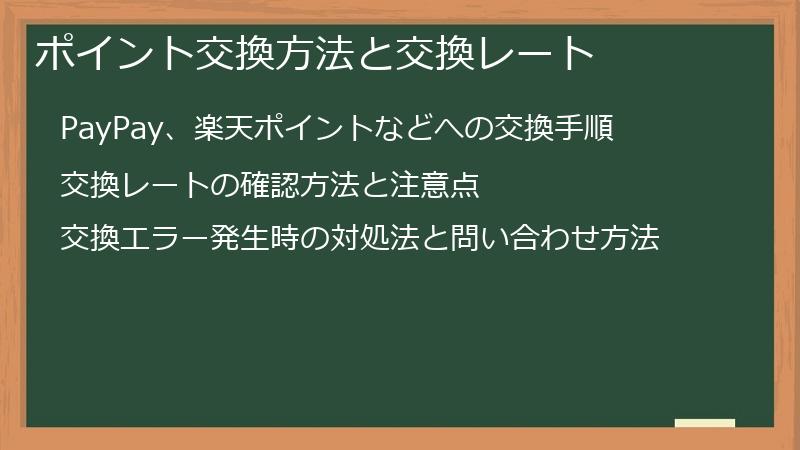 ポイント交換方法と交換レート

PayPay、楽天ポイントなどへの交換手順

交換レートの確認方法と注意点

交換エラー発生時の対処法と問い合わせ方法